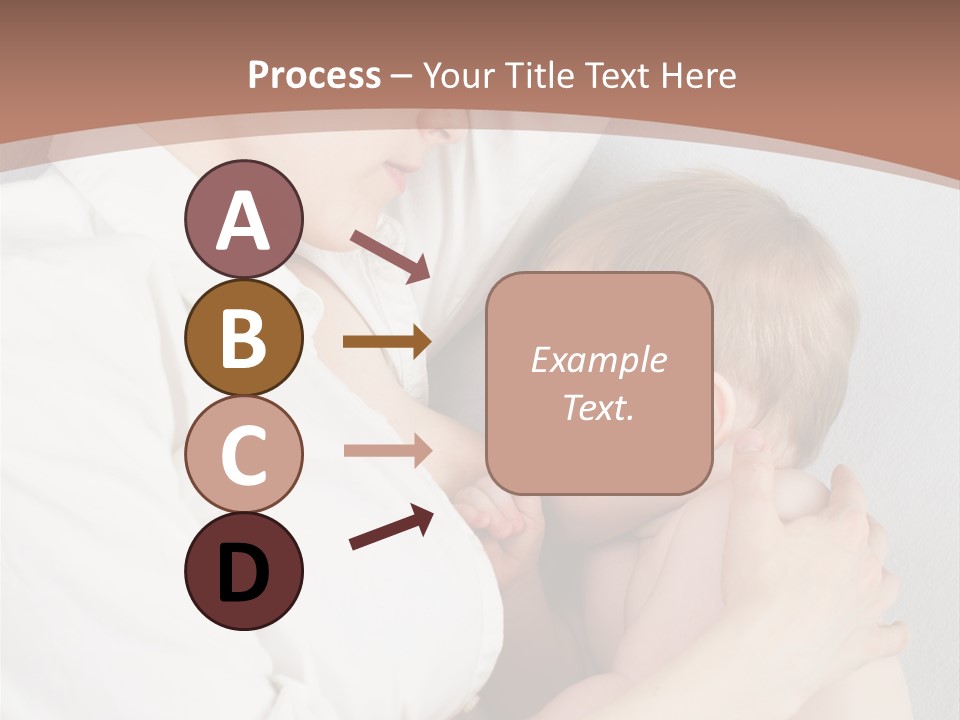 Process – Your Title Text Here

A

B

C

D

Example Text.